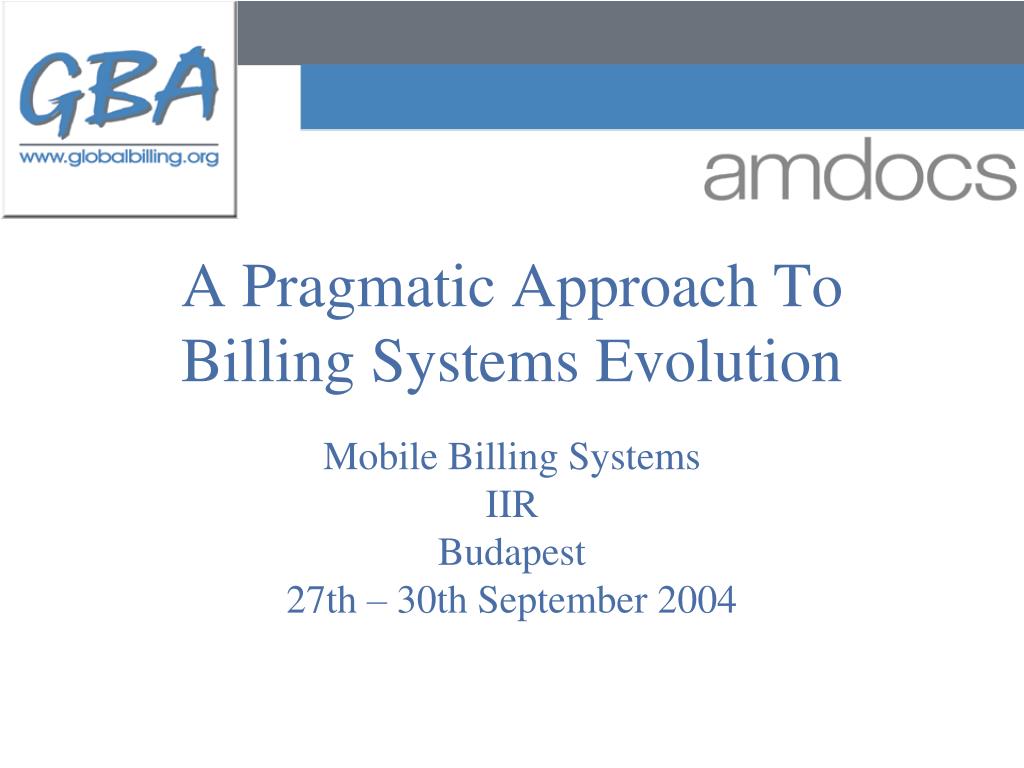 GBA
www.globalbilling.org

amdocs

A Pragmatic Approach To Billing Systems Evolution

Mobile Billing Systems
IIR
Budapest
27th – 30th September 2004